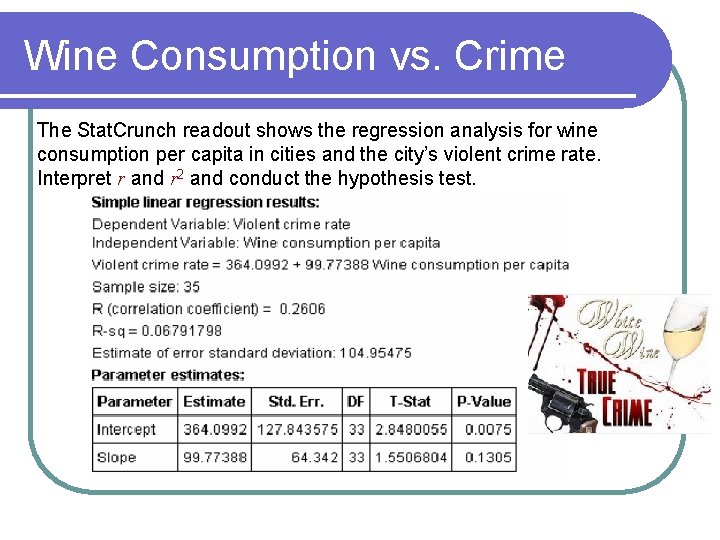 Wine Consumption vs. Crime

The StatCrunch readout shows the regression analysis for wine consumption per capita in cities and the city's violent crime rate. Interpret $r$ and $r^2$ and conduct the hypothesis test.

Simple linear regression results:
Dependent Variable: Violent crime rate
Independent Variable: Wine consumption per capita
Violent crime rate = 364.0992 + 99.77388 Wine consumption per capita
Sample size: 35
R (correlation coefficient) = 0.2606
R-sq = 0.06791798
Estimate of error standard deviation: 104.95475

Parameter estimates:

| Parameter | Estimate | Std. Err. | DF | T-Stat | P-Value |
|---|---|---|---|---|---|
| Intercept | 364.0992 | 127.843575 | 33 | 2.8480055 | 0.0075 |
| Slope | 99.77388 | 64.342 | 33 | 1.5506804 | 0.1305 |

White Wine
TRUE CRIME